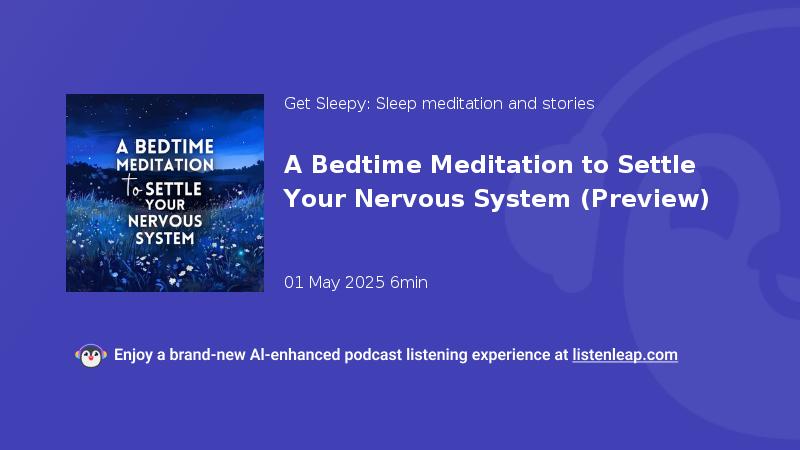 A BEDTIME MEDITATION to SETTLE YOUR NERVOUS SYSTEM

Get Sleepy: Sleep meditation and stories

A Bedtime Meditation to Settle Your Nervous System (Preview)

01 May 2025 6min

Enjoy a brand-new AI-enhanced podcast listening experience at listenleap.com